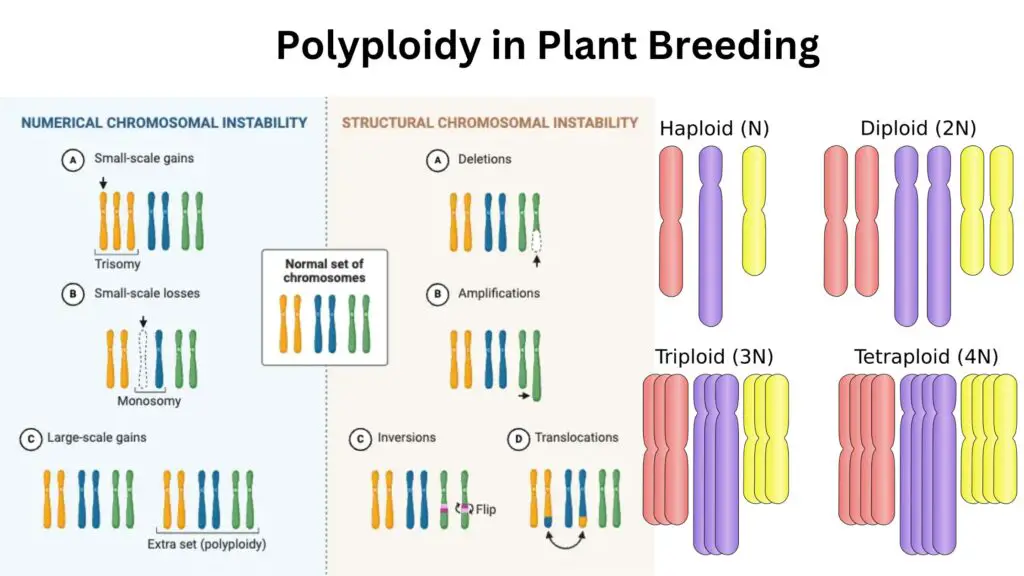 Polyploidy in Plant Breeding

NUMERICAL CHROMOSOMAL INSTABILITY

A Small-scale gains

Trisomy

B Small-scale losses

Monosomy

C Large-scale gains

Extra set (polyploidy)

Normal set of chromosomes

STRUCTURAL CHROMOSOMAL INSTABILITY

A Deletions

B Amplifications

C Inversions

Flip

D Translocations

Haploid (N)

Diploid (2N)

Triploid (3N)

Tetraploid (4N)